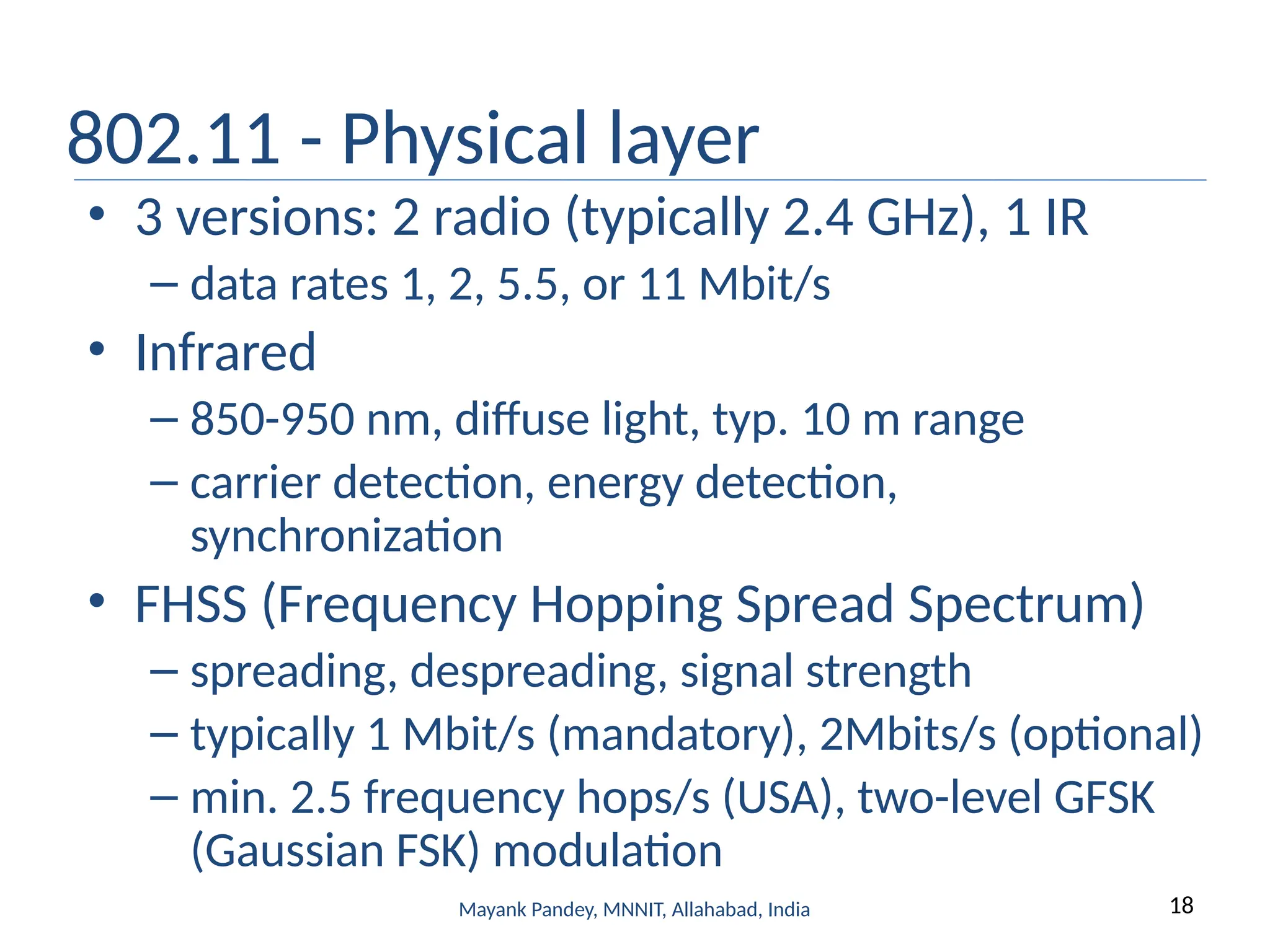 802.11 - Physical layer

• 3 versions: 2 radio (typically 2.4 GHz), 1 IR
  – data rates 1, 2, 5.5, or 11 Mbit/s

• Infrared
  – 850-950 nm, diffuse light, typ. 10 m range
  – carrier detection, energy detection, synchronization

• FHSS (Frequency Hopping Spread Spectrum)
  – spreading, despreading, signal strength
  – typically 1 Mbit/s (mandatory), 2Mbits/s (optional)
  – min. 2.5 frequency hops/s (USA), two-level GFSK (Gaussian FSK) modulation

Mayank Pandey, MNNIT, Allahabad, India

18